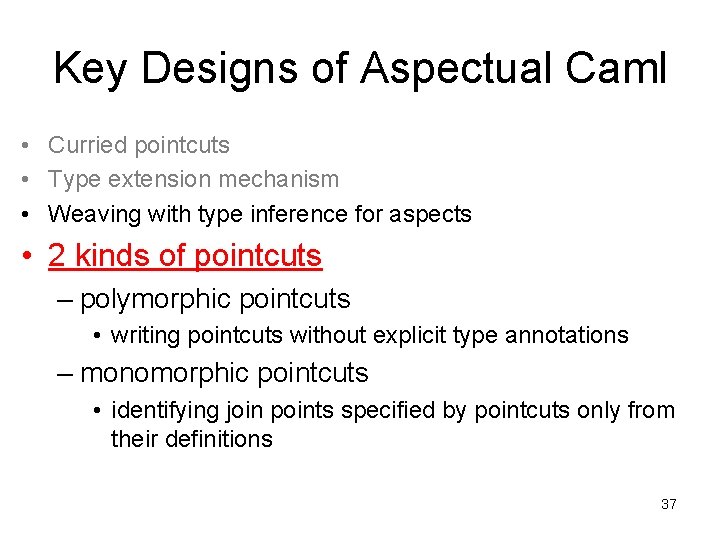 Key Designs of Aspectual Caml

• Curried pointcuts
• Type extension mechanism
• Weaving with type inference for aspects
• 2 kinds of pointcuts
  – polymorphic pointcuts
    • writing pointcuts without explicit type annotations
  – monomorphic pointcuts
    • identifying join points specified by pointcuts only from their definitions

37